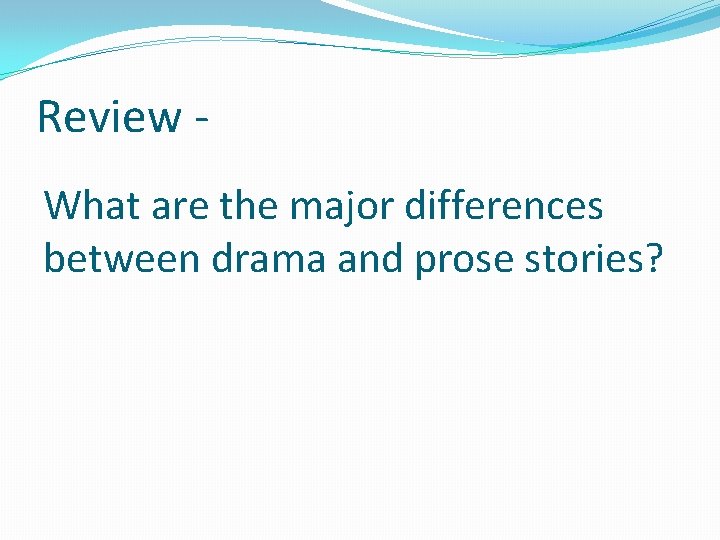 Review -

What are the major differences between drama and prose stories?